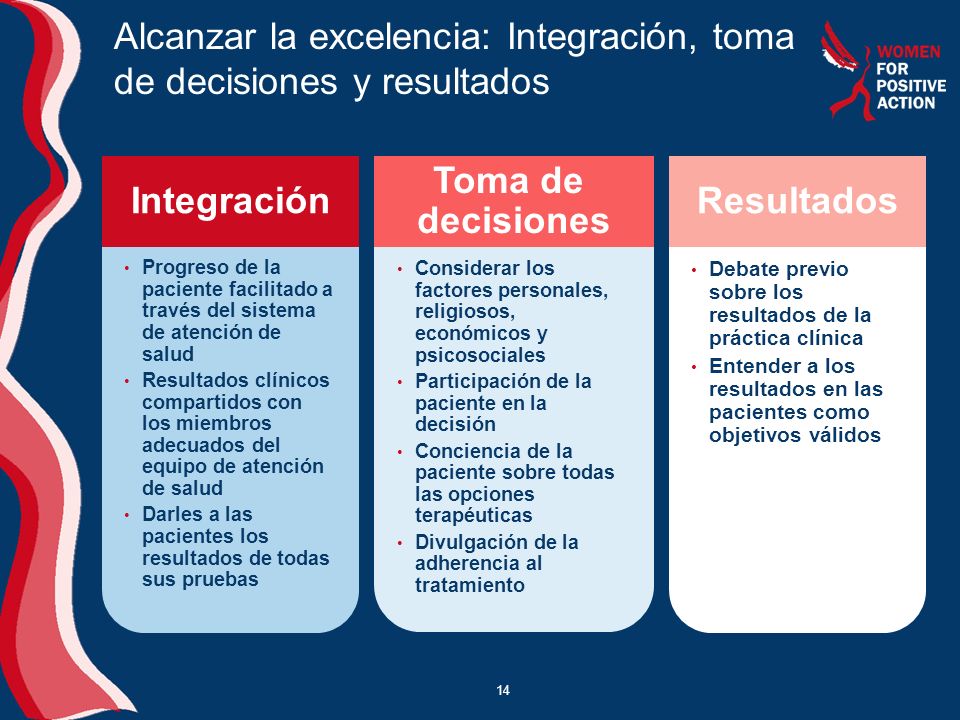 Alcanzar la excelencia: Integración, toma de decisiones y resultados

WOMEN FOR POSITIVE ACTION

Integración

• Progreso de la paciente facilitado a través del sistema de atención de salud
• Resultados clínicos compartidos con los miembros adecuados del equipo de atención de salud
• Darles a las pacientes los resultados de todas sus pruebas

Toma de decisiones

• Considerar los factores personales, religiosos, económicos y psicosociales
• Participación de la paciente en la decisión
• Conciencia de la paciente sobre todas las opciones terapéuticas
• Divulgación de la adherencia al tratamiento

Resultados

• Debate previo sobre los resultados de la práctica clínica
• Entender a los resultados en las pacientes como objetivos válidos

14